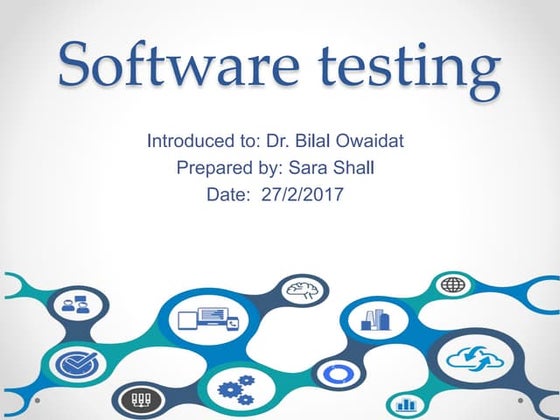 Software testing

Introduced to: Dr. Bilal Owaidat
Prepared by: Sara Shall
Date: 27/2/2017